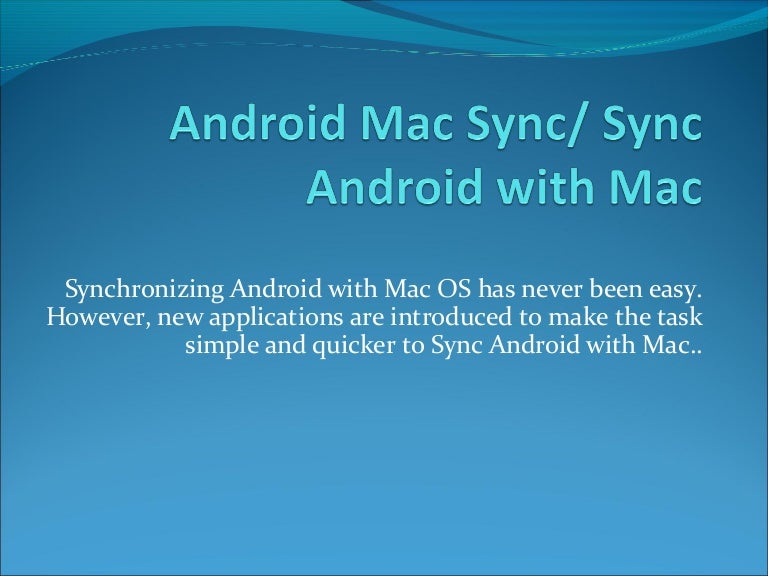 Android Mac Sync/ Sync Android with Mac

Synchronizing Android with Mac OS has never been easy. However, new applications are introduced to make the task simple and quicker to Sync Android with Mac..